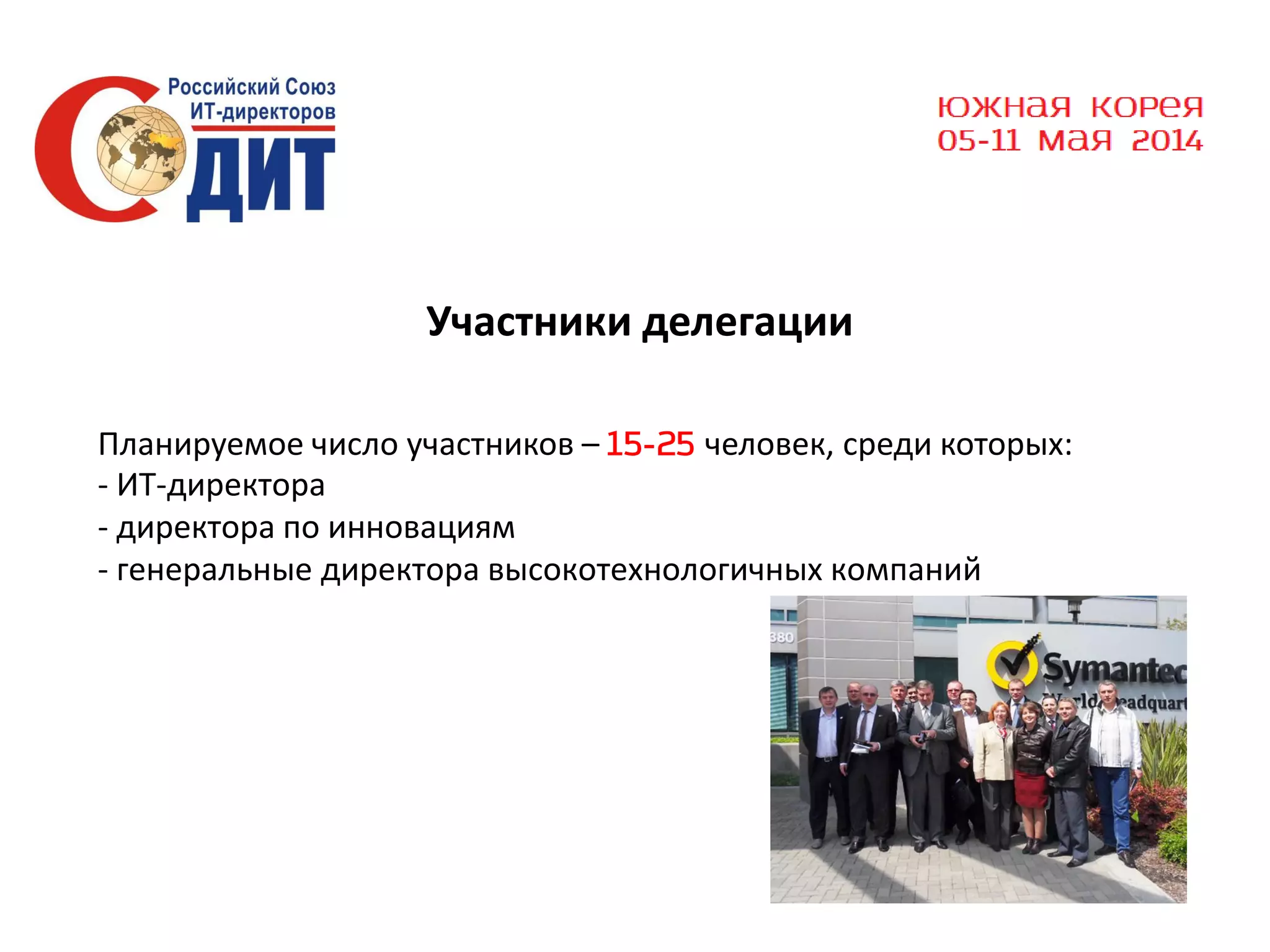 Российский Союз ИТ-директоров
СДИТ

ЮЖНАЯ КОРЕЯ
05-11 МАЯ 2014

Участники делегации

Планируемое число участников – 15-25 человек, среди которых:
- ИТ-директора
- директора по инновациям
- генеральные директора высокотехнологичных компаний

380
Symantec
World Headquart